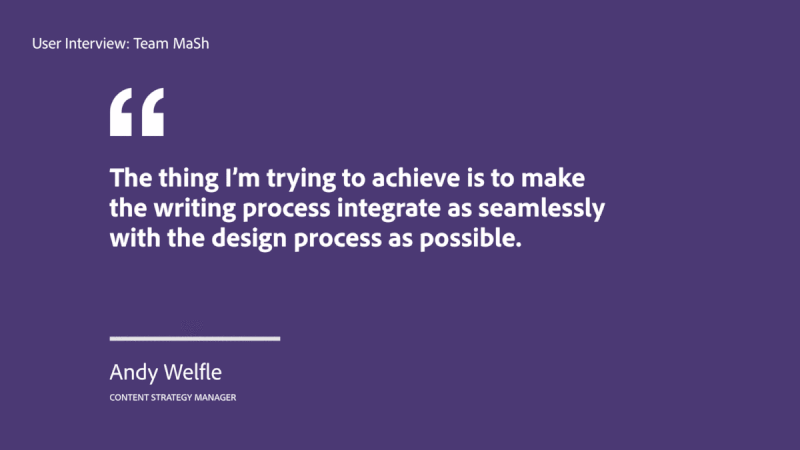 User Interview: Team MaSh

“

The thing I’m trying to achieve is to make the writing process integrate as seamlessly with the design process as possible.

Andy Welfle

CONTENT STRATEGY MANAGER